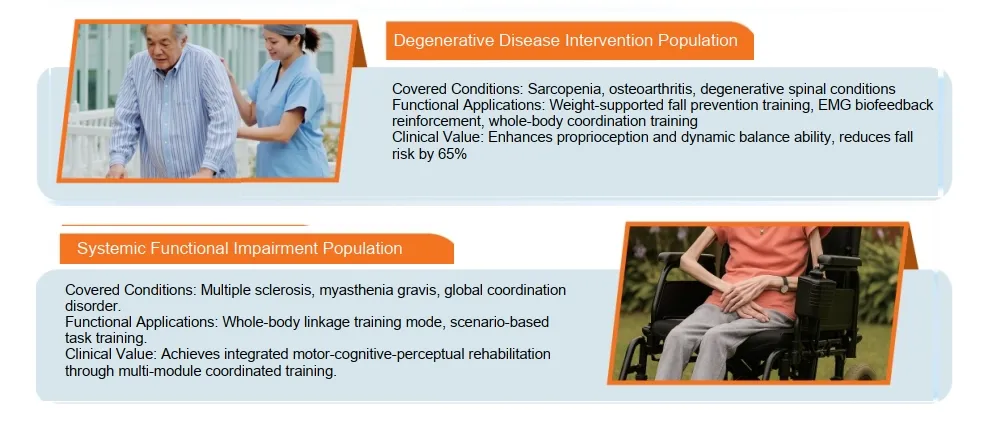 Degenerative Disease Intervention Population

Covered Conditions: Sarcopenia, osteoarthritis, degenerative spinal conditions
Functional Applications: Weight-supported fall prevention training, EMG biofeedback reinforcement, whole-body coordination training
Clinical Value: Enhances proprioception and dynamic balance ability, reduces fall risk by 65%

Systemic Functional Impairment Population

Covered Conditions: Multiple sclerosis, myasthenia gravis, global coordination disorder.
Functional Applications: Whole-body linkage training mode, scenario-based task training.
Clinical Value: Achieves integrated motor-cognitive-perceptual rehabilitation through multi-module coordinated training.